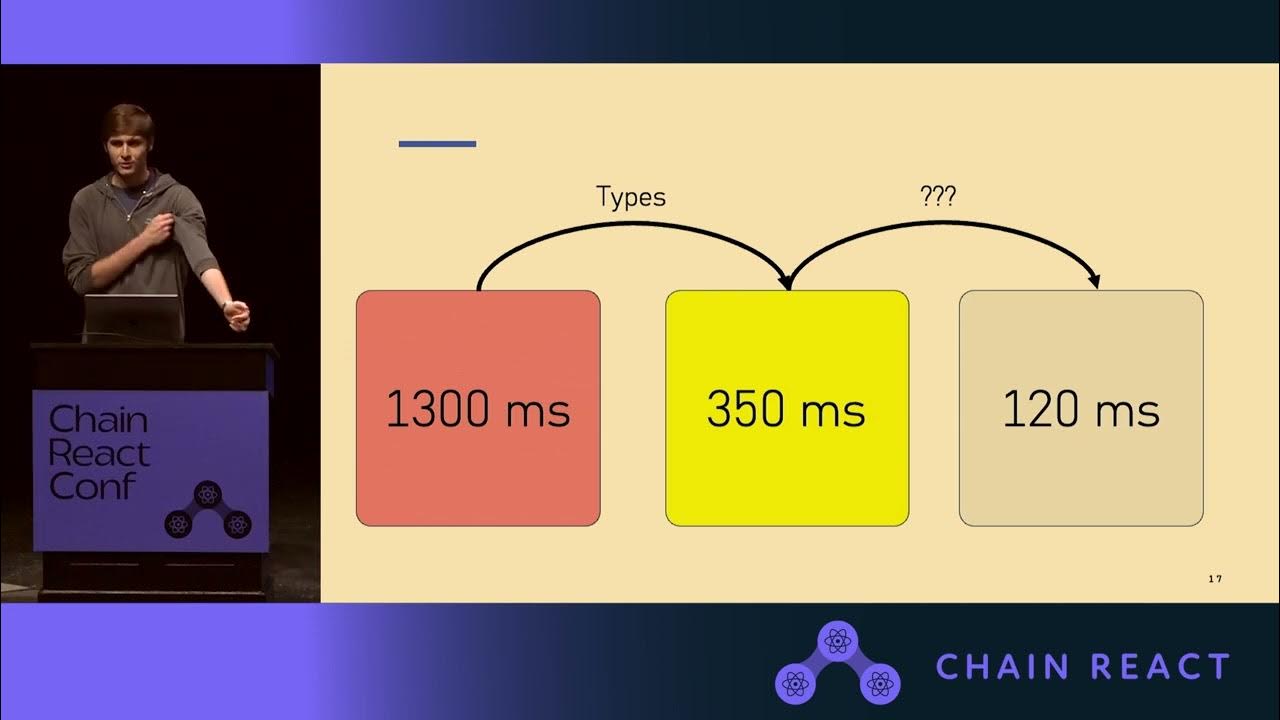 Chain React Conf

Types

???

1300 ms

350 ms

120 ms

17

CHAIN REACT